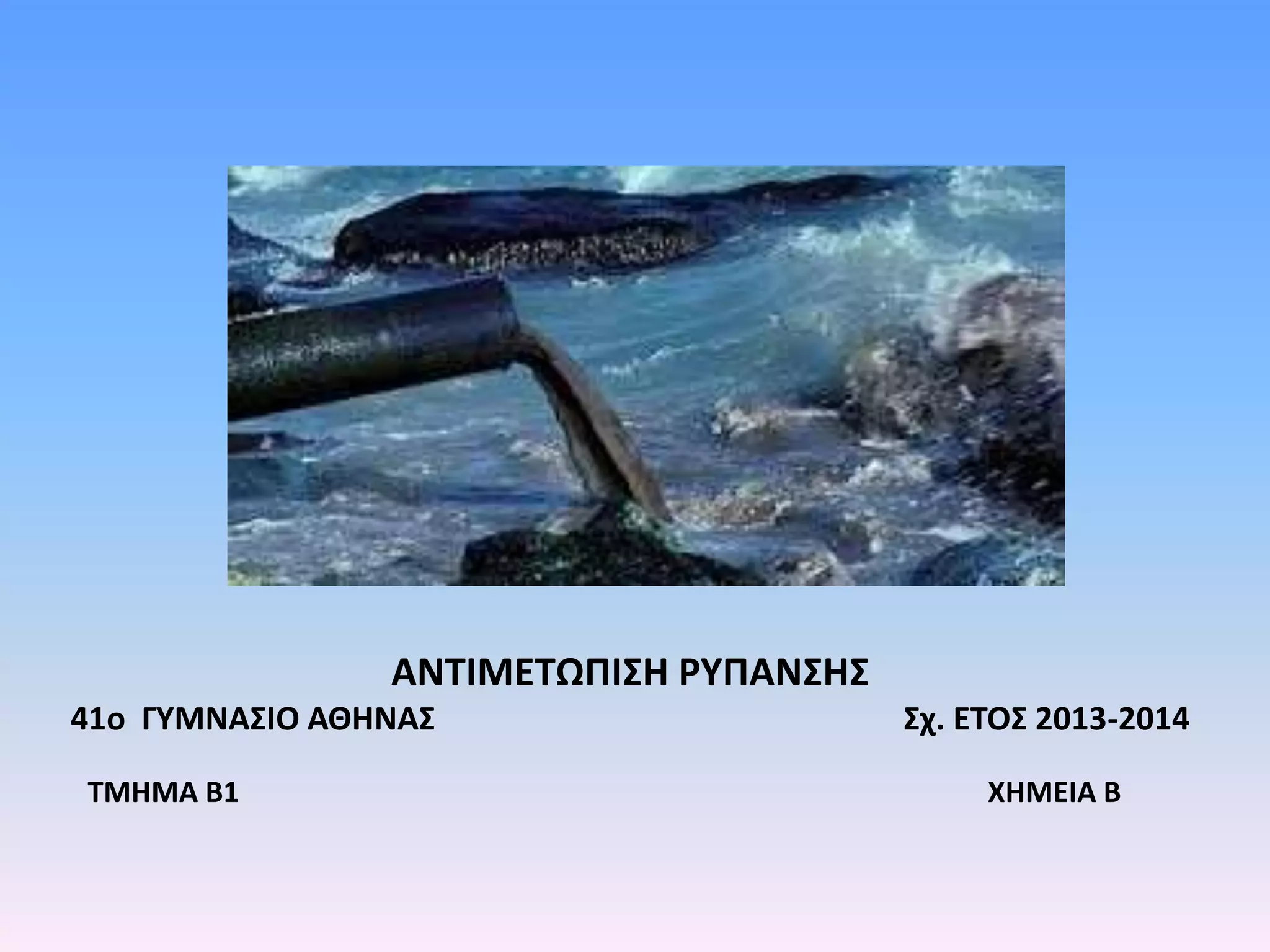 ΑΝΤΙΜΕΤΩΠΙΣΗ ΡΥΠΑΝΣΗΣ

41ο ΓΥΜΝΑΣΙΟ ΑΘΗΝΑΣ

Σχ. ΕΤΟΣ 2013-2014

ΤΜΗΜΑ Β1

ΧΗΜΕΙΑ Β